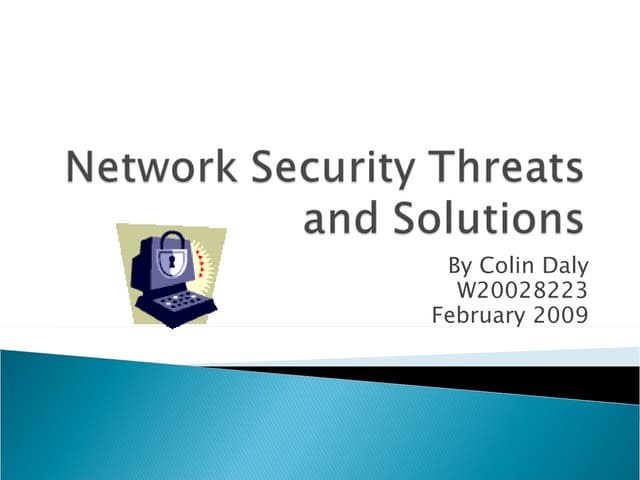 Network Security Threats and Solutions

By Colin Daly
W20028223
February 2009